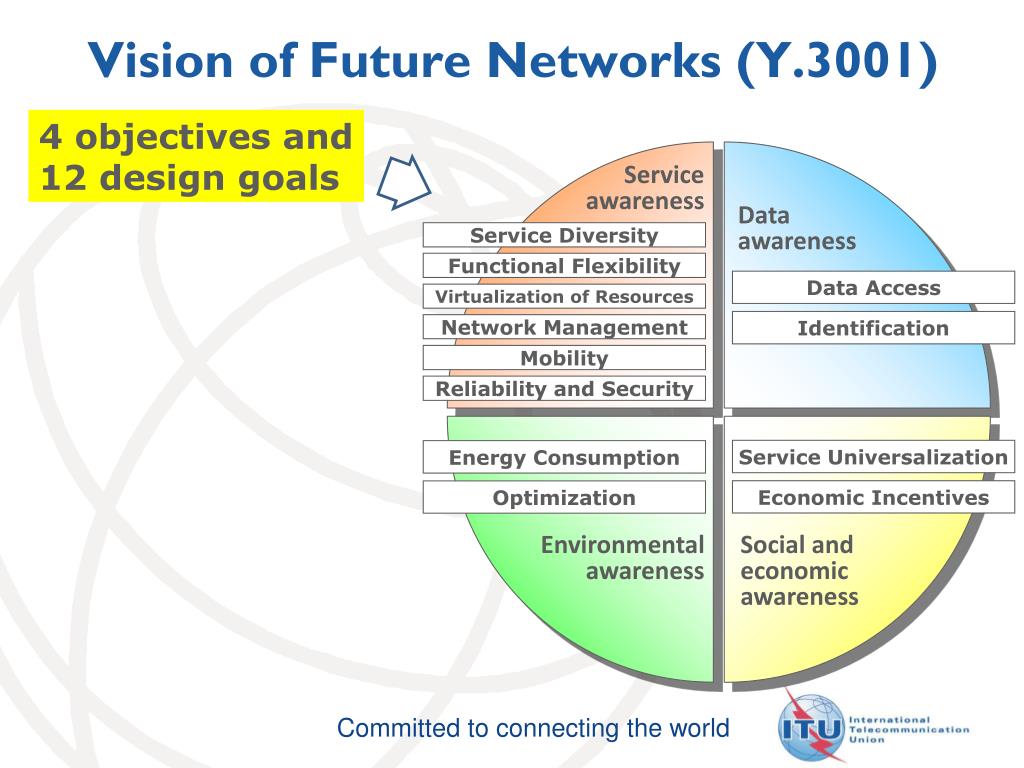 Vision of Future Networks (Y.3001)

4 objectives and 12 design goals

Service awareness

Service Diversity
Functional Flexibility
Virtualization of Resources
Network Management
Mobility
Reliability and Security

Data awareness

Data Access
Identification

Energy Consumption
Optimization

Environmental awareness

Service Universalization
Economic Incentives

Social and economic awareness

Committed to connecting the world

ITU International Telecommunication Union